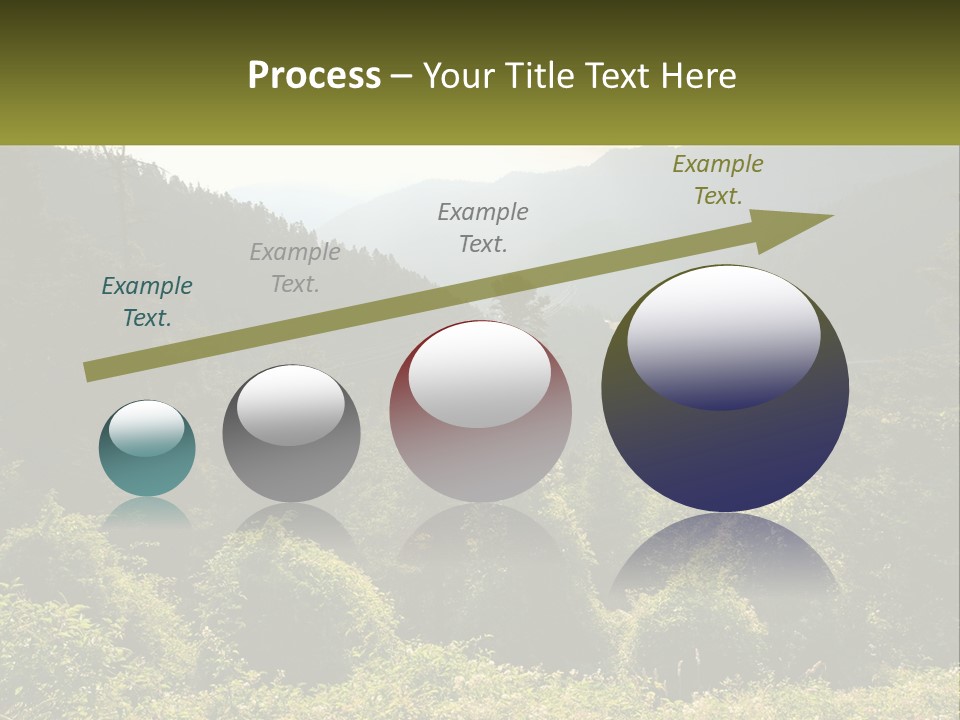 Process – Your Title Text Here

Example Text.

Example Text.

Example Text.

Example Text.